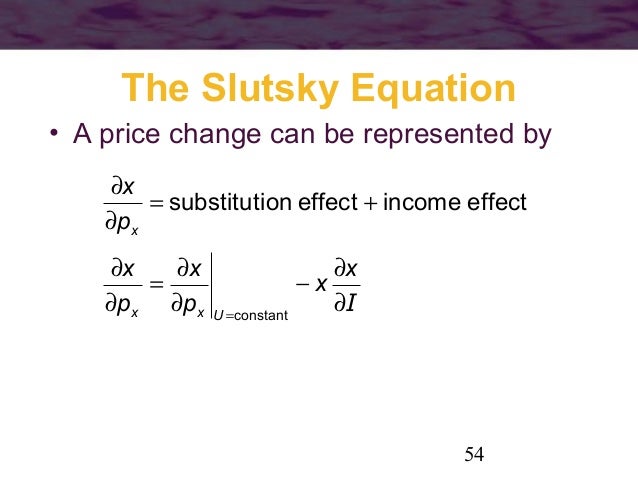 The Slutsky Equation

• A price change can be represented by

$\frac{\partial x}{\partial p_x} = \text{substitution effect} + \text{income effect}$

$\frac{\partial x}{\partial p_x} = \left.\frac{\partial x}{\partial p_x}\right|_{U=\text{constant}} - x\frac{\partial x}{\partial I}$

54